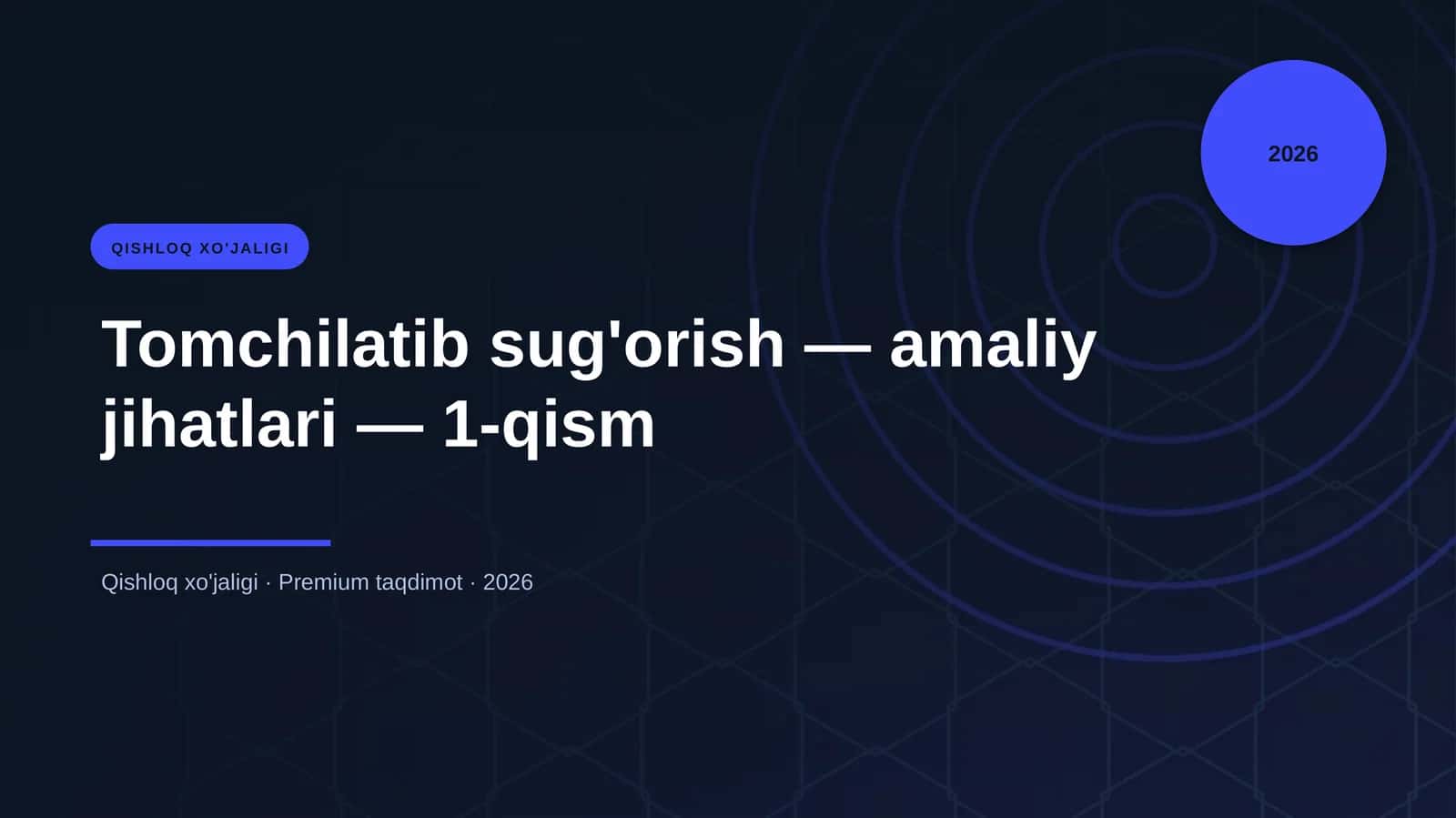 2026

QISHLOQ XO'JALIGI

Tomchilatib sug'orish — amaliy jihatlari — 1-qism

Qishloq xo'jaligi · Premium taqdimot · 2026